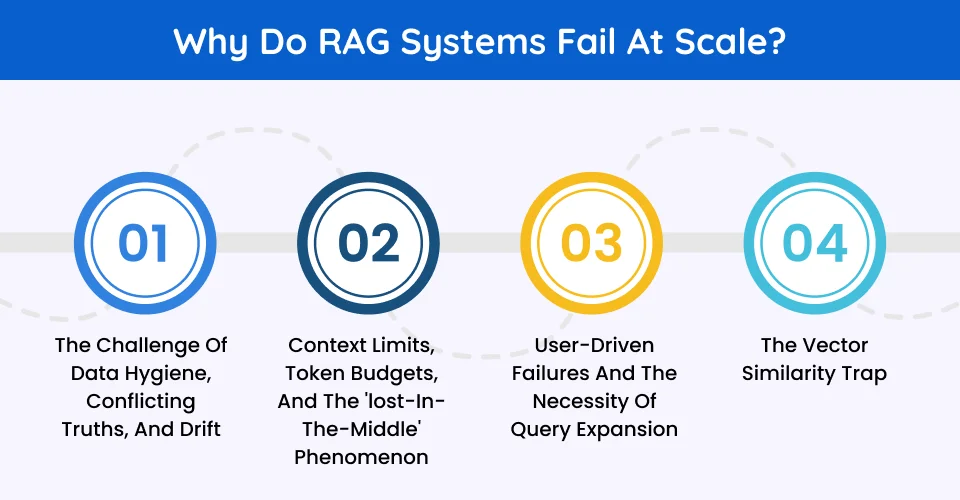 Why Do RAG Systems Fail At Scale?

01

The Challenge Of Data Hygiene, Conflicting Truths, And Drift

02

Context Limits, Token Budgets, And The 'lost-In-The-Middle' Phenomenon

03

User-Driven Failures And The Necessity Of Query Expansion

04

The Vector Similarity Trap